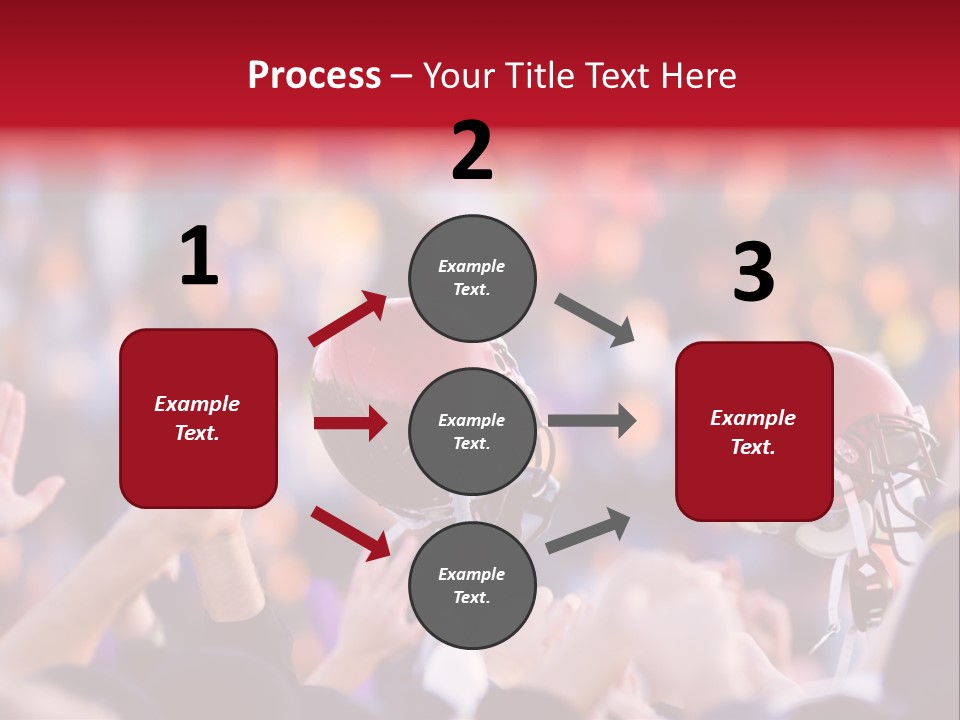 Process – Your Title Text Here

1

Example Text.

2

Example Text.

Example Text.

Example Text.

3

Example Text.